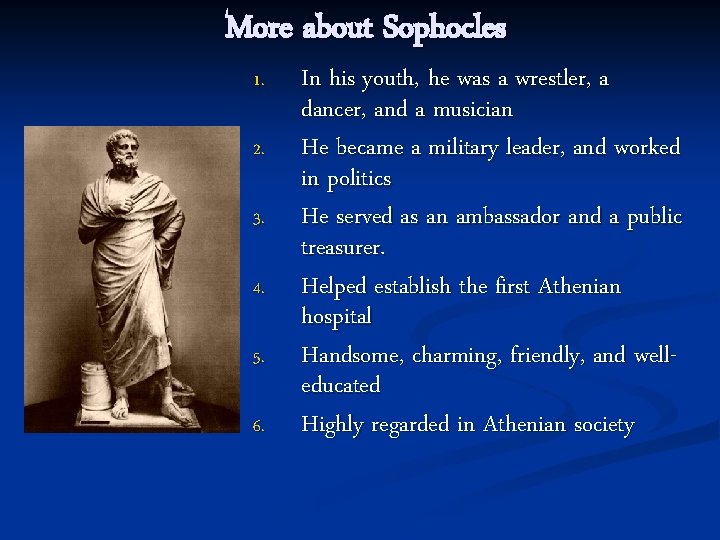 More about Sophocles

1. In his youth, he was a wrestler, a dancer, and a musician
2. He became a military leader, and worked in politics
3. He served as an ambassador and a public treasurer.
4. Helped establish the first Athenian hospital
5. Handsome, charming, friendly, and well-educated
6. Highly regarded in Athenian society